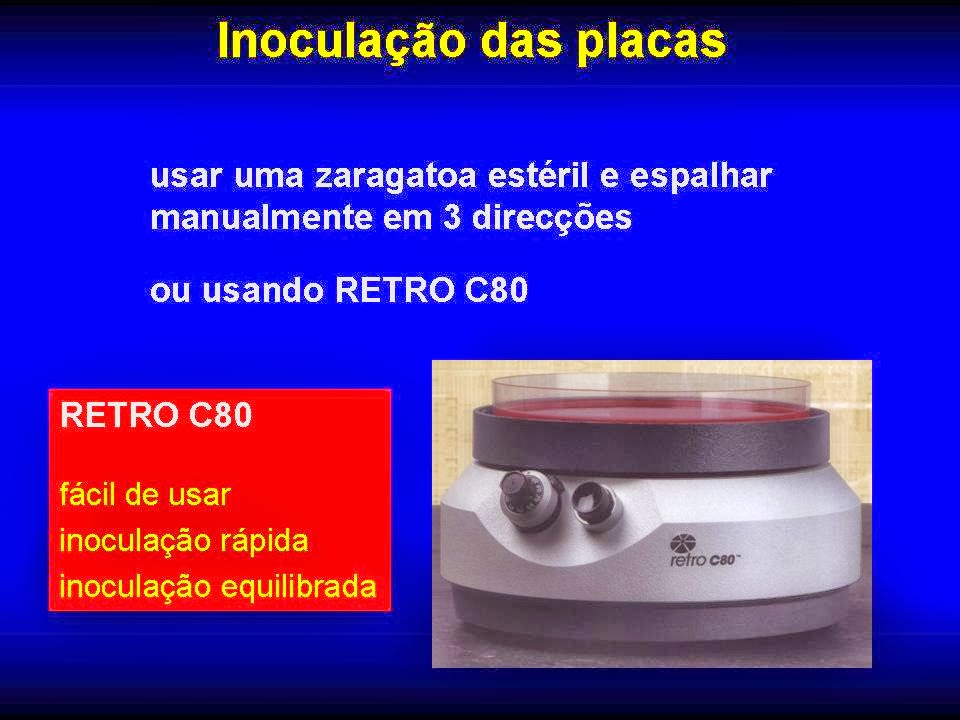 Inoculação das placas

usar uma zaragatoa estéril e espalhar manualmente em 3 direcções

ou usando RETRO C80

RETRO C80

fácil de usar
inoculação rápida
inoculação equilibrada

retro C80™